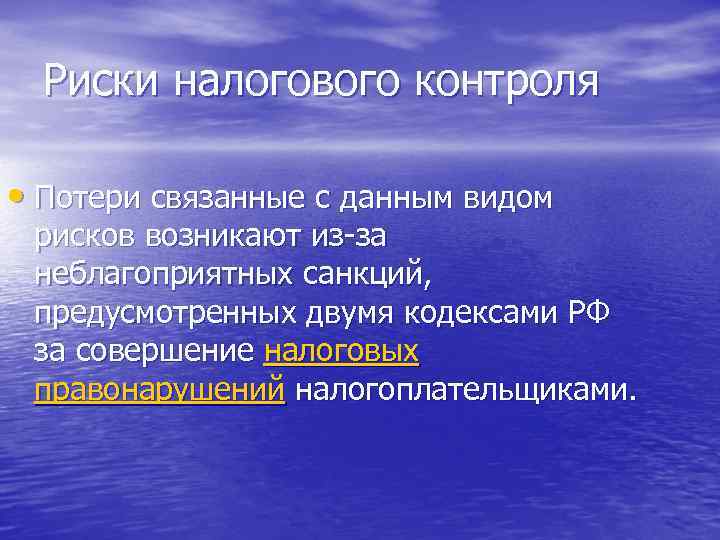 Риски налогового контроля

• Потери связанные с данным видом рисков возникают из-за неблагоприятных санкций, предусмотренных двумя кодексами РФ за совершение налоговых правонарушений налогоплательщиками.